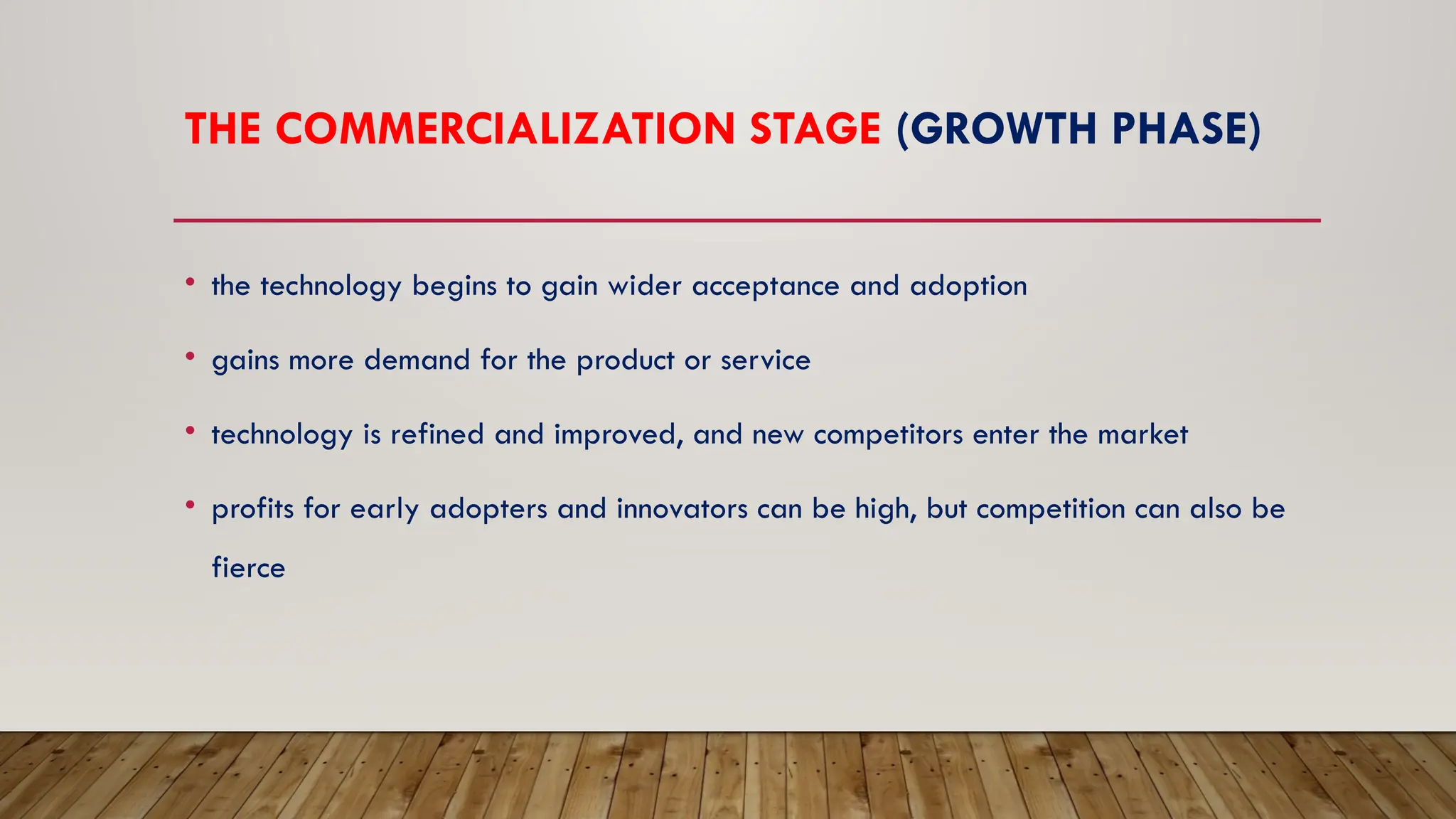 THE COMMERCIALIZATION STAGE (GROWTH PHASE)

• the technology begins to gain wider acceptance and adoption

• gains more demand for the product or service

• technology is refined and improved, and new competitors enter the market

• profits for early adopters and innovators can be high, but competition can also be fierce